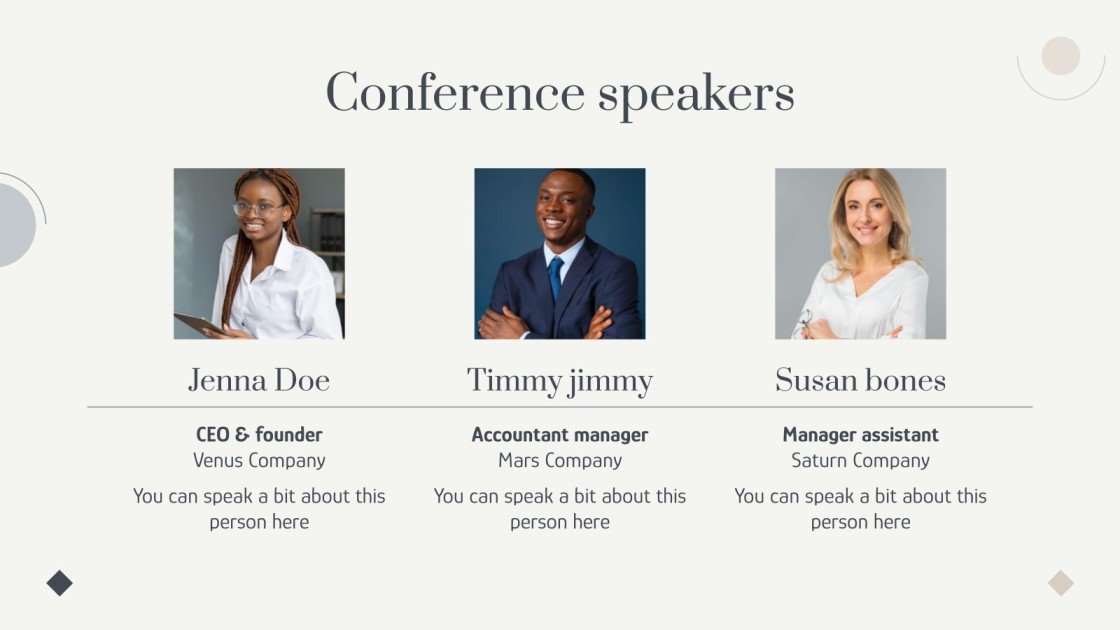 Conference speakers

Jenna Doe

CEO & founder
Venus Company

You can speak a bit about this person here

Timmy jimmy

Accountant manager
Mars Company

You can speak a bit about this person here

Susan bones

Manager assistant
Saturn Company

You can speak a bit about this person here